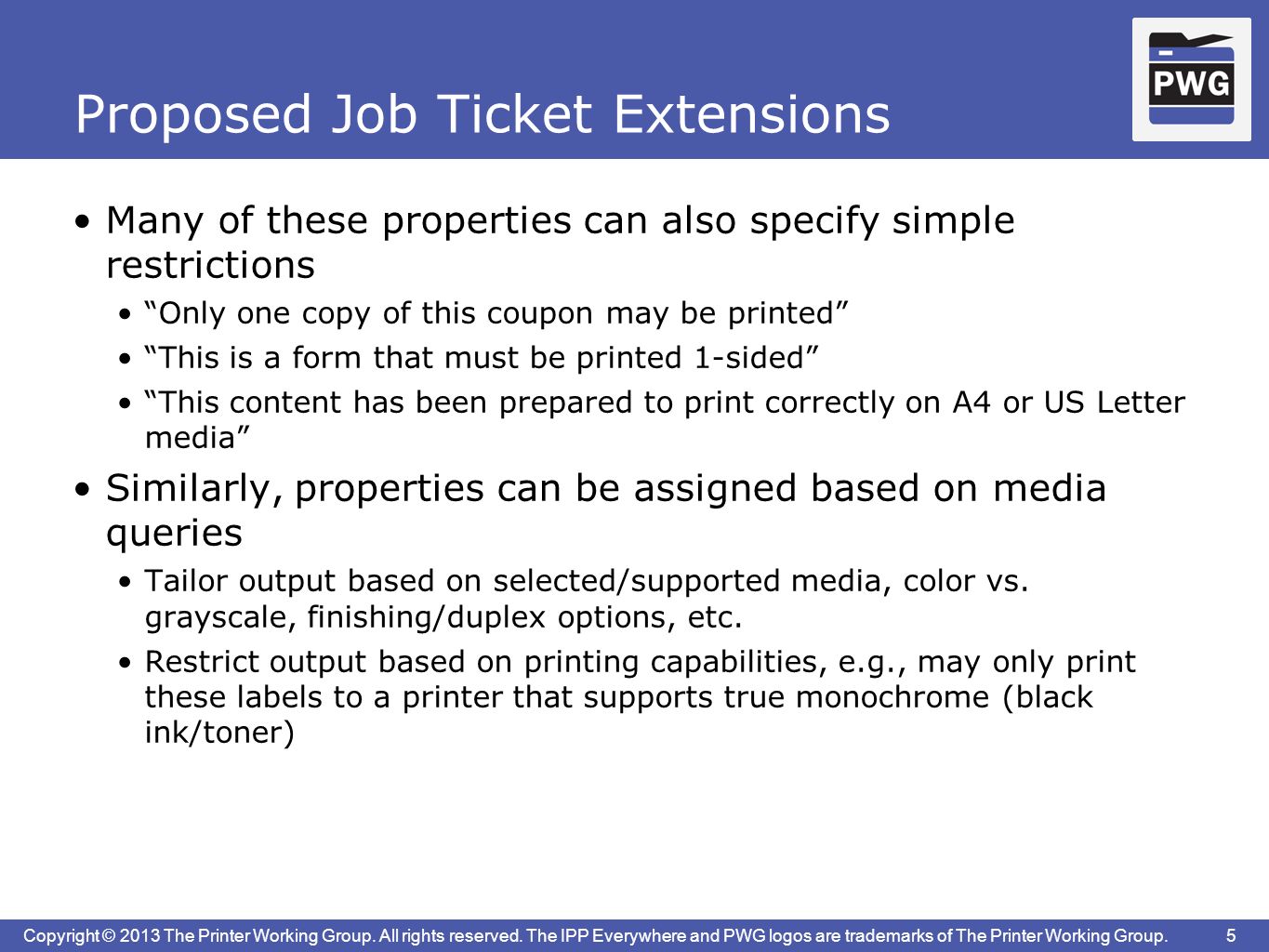 Proposed Job Ticket Extensions

PWG

• Many of these properties can also specify simple restrictions
  • “Only one copy of this coupon may be printed”
  • “This is a form that must be printed 1-sided”
  • “This content has been prepared to print correctly on A4 or US Letter media”
• Similarly, properties can be assigned based on media queries
  • Tailor output based on selected/supported media, color vs. grayscale, finishing/duplex options, etc.
  • Restrict output based on printing capabilities, e.g., may only print these labels to a printer that supports true monochrome (black ink/toner)

Copyright © 2013 The Printer Working Group. All rights reserved. The IPP Everywhere and PWG logos are trademarks of The Printer Working Group. 5